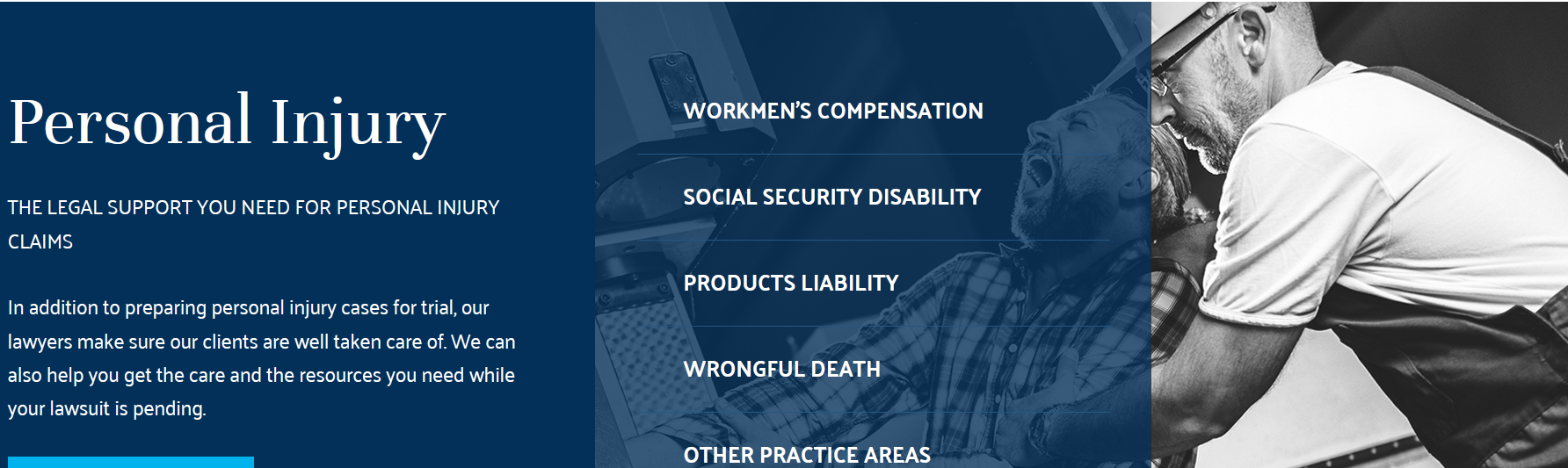 Personal Injury

THE LEGAL SUPPORT YOU NEED FOR PERSONAL INJURY CLAIMS

In addition to preparing personal injury cases for trial, our lawyers make sure our clients are well taken care of. We can also help you get the care and the resources you need while your lawsuit is pending.

WORKMEN'S COMPENSATION

SOCIAL SECURITY DISABILITY

PRODUCTS LIABILITY

WRONGFUL DEATH

OTHER PRACTICE AREAS